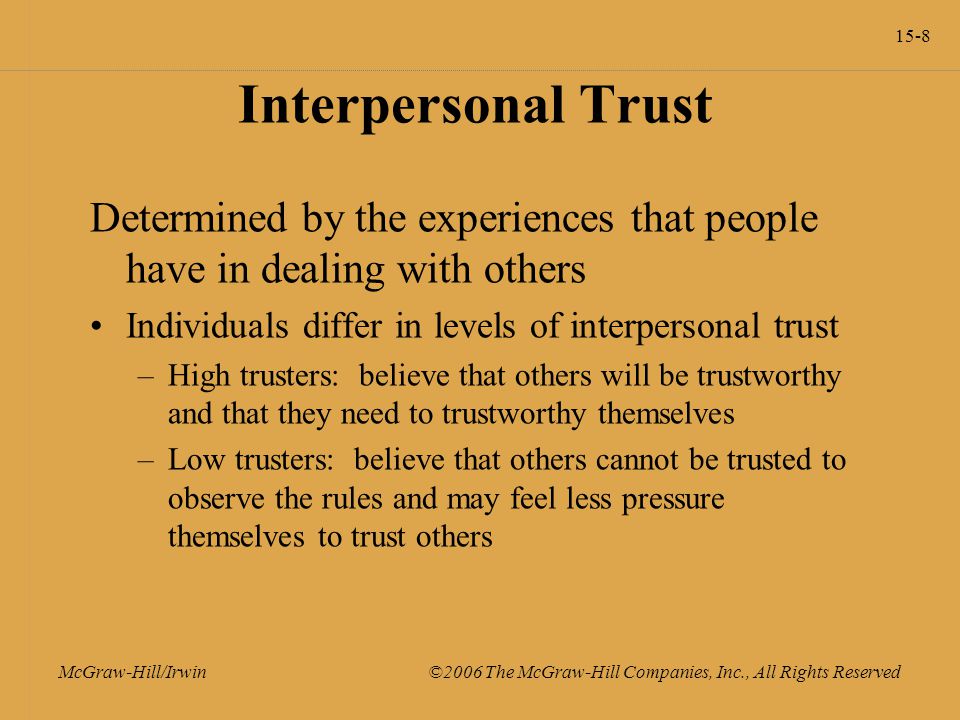 15-8

Interpersonal Trust

Determined by the experiences that people have in dealing with others

• Individuals differ in levels of interpersonal trust
– High trusters: believe that others will be trustworthy and that they need to trustworthy themselves
– Low trusters: believe that others cannot be trusted to observe the rules and may feel less pressure themselves to trust others

McGraw-Hill/Irwin ©2006 The McGraw-Hill Companies, Inc., All Rights Reserved